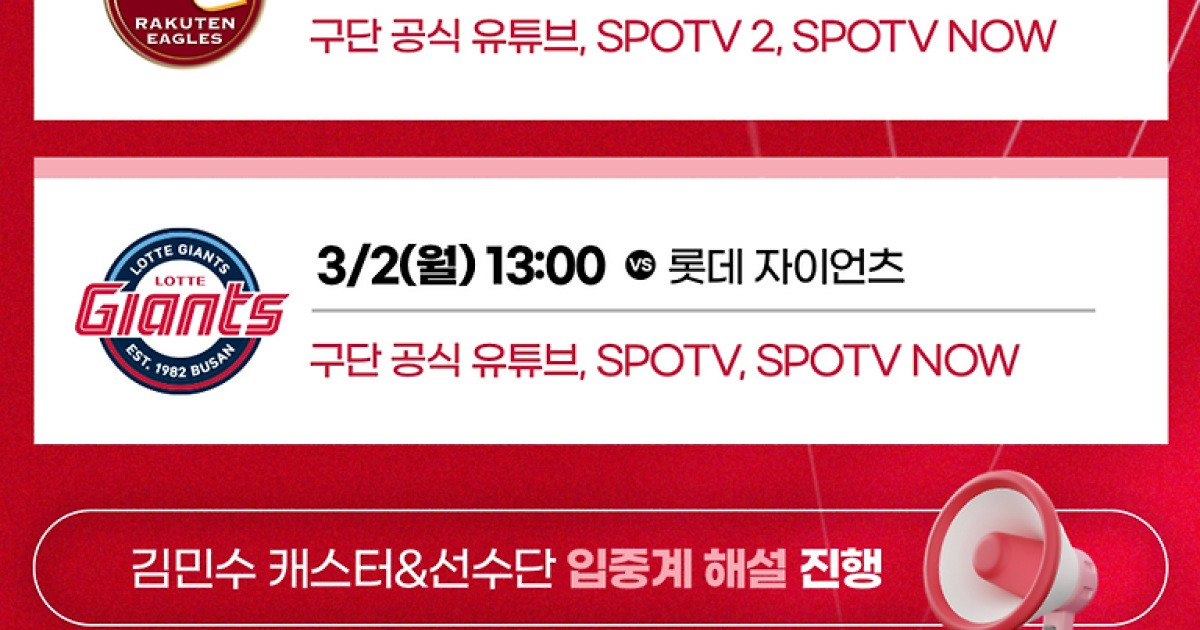 RAKUTEN EAGLES

구단 공식 유튜브, SPOTV 2, SPOTV NOW

LOTTE GIANTS
LOTTE
Giants
EST. 1982 BUSAN

3/2(월) 13:00 VS 롯데 자이언츠

구단 공식 유튜브, SPOTV, SPOTV NOW

김민수 캐스터&선수단 입중계 해설 진행